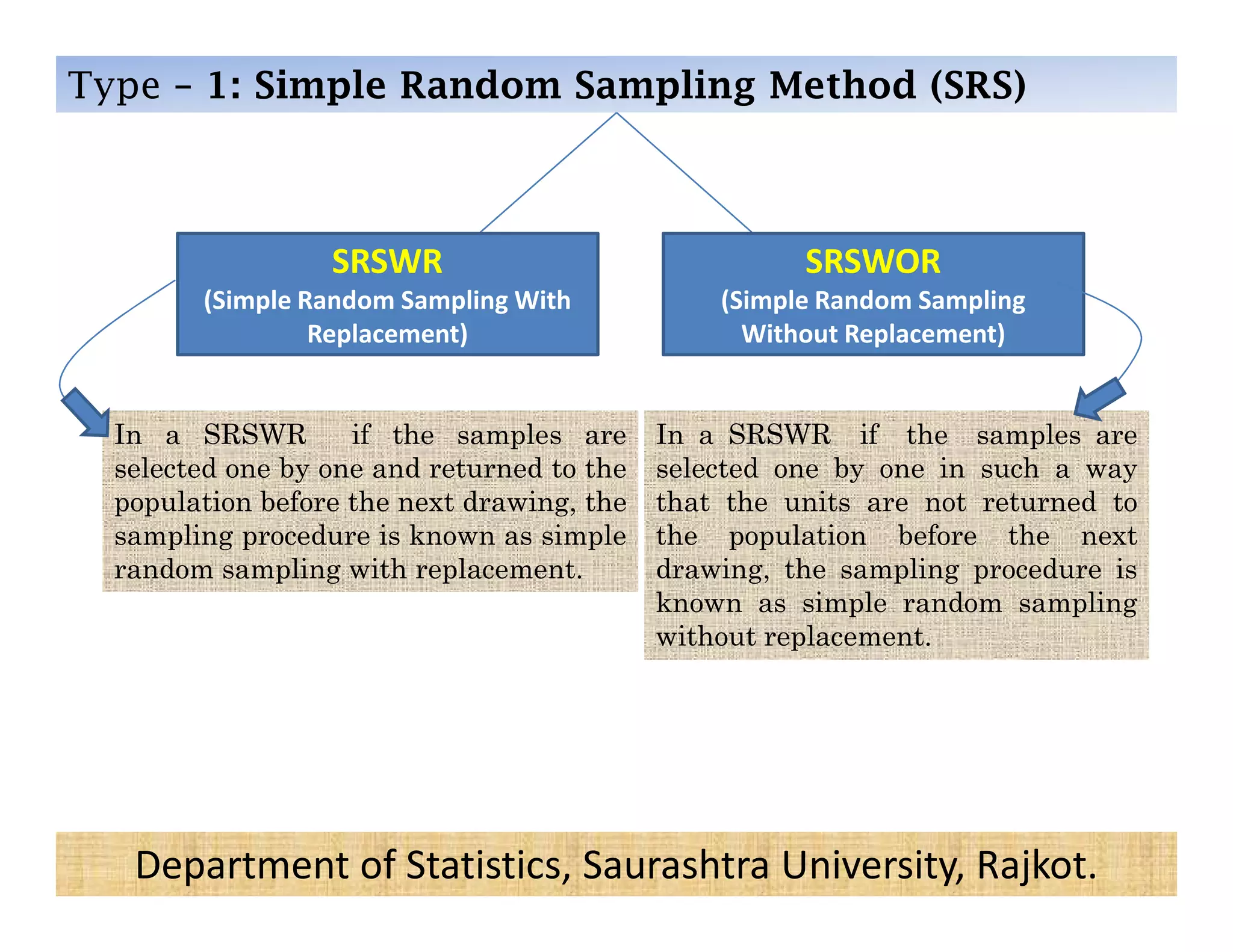 Type – 1: Simple Random Sampling Method (SRS)

SRSWR
(Simple Random Sampling With Replacement)

SRSWOR
(Simple Random Sampling Without Replacement)

In a SRSWR if the samples are selected one by one and returned to the population before the next drawing, the sampling procedure is known as simple random sampling with replacement.

In a SRSWR if the samples are selected one by one in such a way that the units are not returned to the population before the next drawing, the sampling procedure is known as simple random sampling without replacement.

Department of Statistics, Saurashtra University, Rajkot.